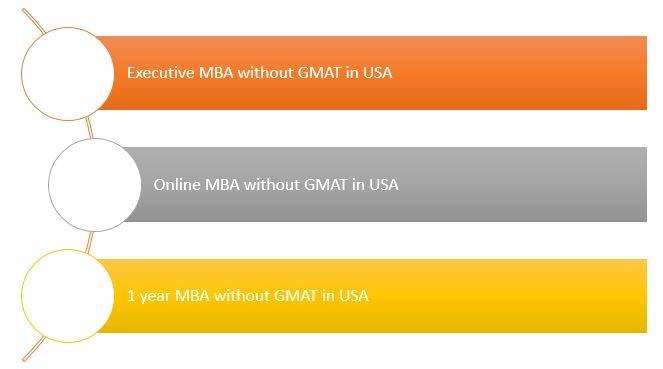 Executive MBA without GMAT in USA

Online MBA without GMAT in USA

1 year MBA without GMAT in USA